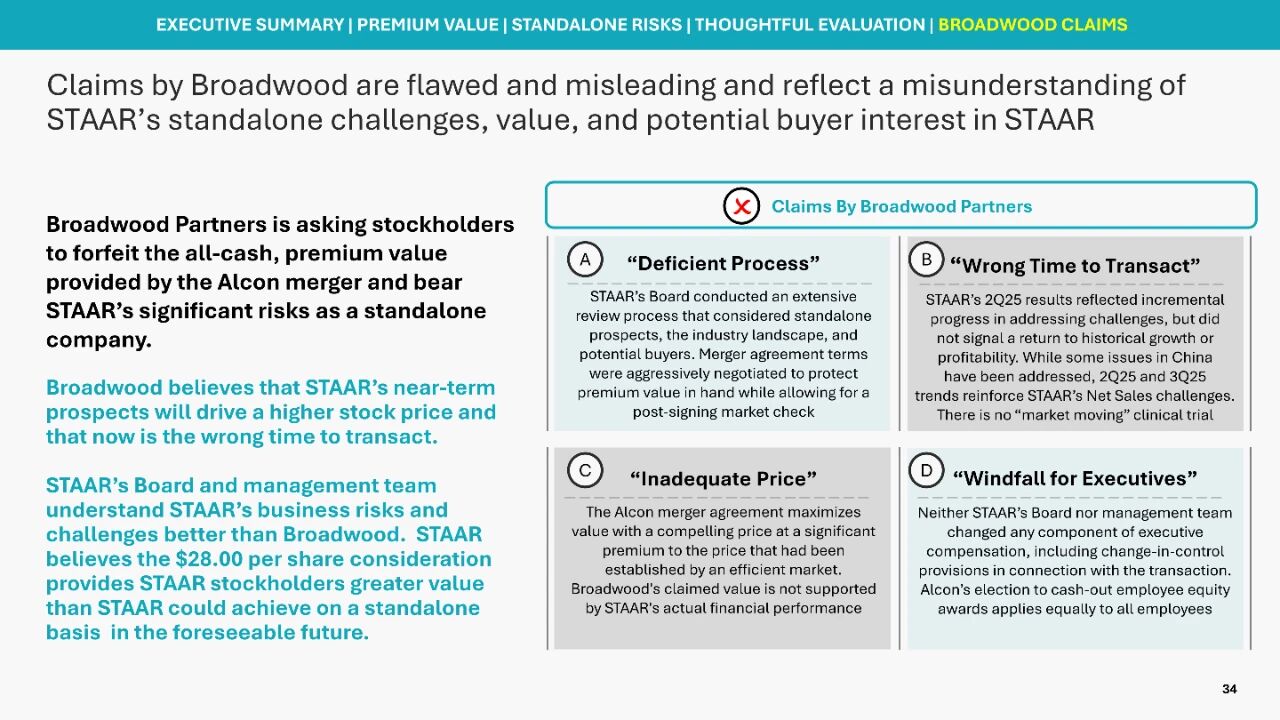 EXECUTIVE SUMMARY | PREMIUM VALUE | STANDALONE RISKS | THOUGHTFUL EVALUATION | BROADWOOD CLAIMS

Claims by Broadwood are flawed and misleading and reflect a misunderstanding of STAAR's standalone challenges, value, and potential buyer interest in STAAR

Broadwood Partners is asking stockholders to forfeit the all-cash, premium value provided by the Alcon merger and bear STAAR's significant risks as a standalone company.

Broadwood believes that STAAR's near-term prospects will drive a higher stock price and that now is the wrong time to transact.

STAAR's Board and management team understand STAAR's business risks and challenges better than Broadwood. STAAR believes the $28.00 per share consideration provides STAAR stockholders greater value than STAAR could achieve on a standalone basis in the foreseeable future.

Claims By Broadwood Partners

A "Deficient Process"

STAAR's Board conducted an extensive review process that considered standalone prospects, the industry landscape, and potential buyers. Merger agreement terms were aggressively negotiated to protect premium value in hand while allowing for a post-signing market check

B "Wrong Time to Transact"

STAAR's 2Q25 results reflected incremental progress in addressing challenges, but did not signal a return to historical growth or profitability. While some issues in China have been addressed, 2Q25 and 3Q25 trends reinforce STAAR's Net Sales challenges. There is no "market moving" clinical trial

C "Inadequate Price"

The Alcon merger agreement maximizes value with a compelling price at a significant premium to the price that had been established by an efficient market. Broadwood's claimed value is not supported by STAAR's actual financial performance

D "Windfall for Executives"

Neither STAAR's Board nor management team changed any component of executive compensation, including change-in-control provisions in connection with the transaction. Alcon's election to cash-out employee equity awards applies equally to all employees

34